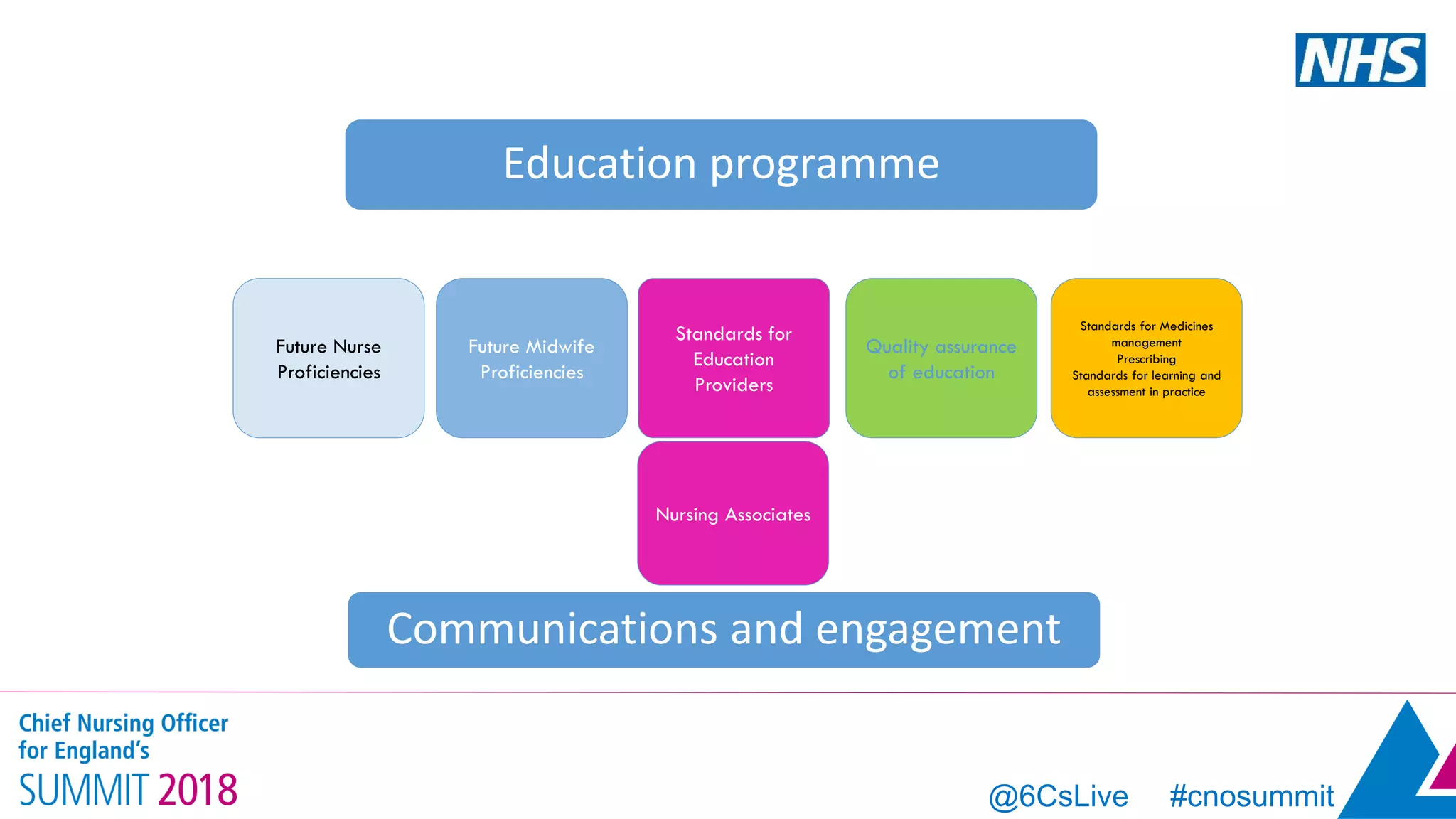 NHS

Education programme

Future Nurse Proficiencies

Future Midwife Proficiencies

Standards for Education Providers

Quality assurance of education

Standards for Medicines management
Prescribing
Standards for learning and assessment in practice

Nursing Associates

Communications and engagement

Chief Nursing Officer for England's SUMMIT 2018

@6CsLive #cnosummit